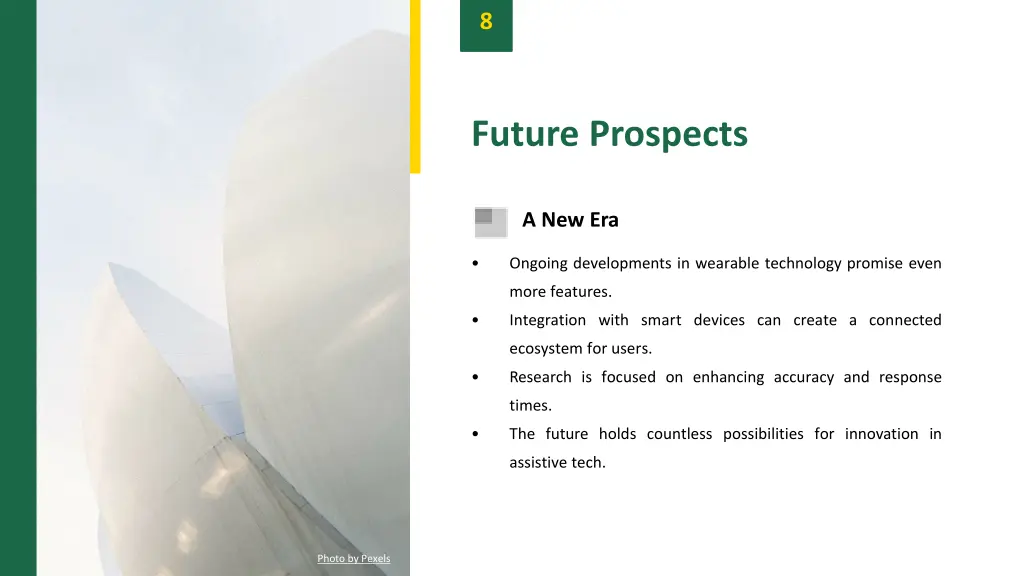 8

Future Prospects

A New Era

• Ongoing developments in wearable technology promise even more features.
• Integration with smart devices can create a connected ecosystem for users.
• Research is focused on enhancing accuracy and response times.
• The future holds countless possibilities for innovation in assistive tech.

Photo by Pexels